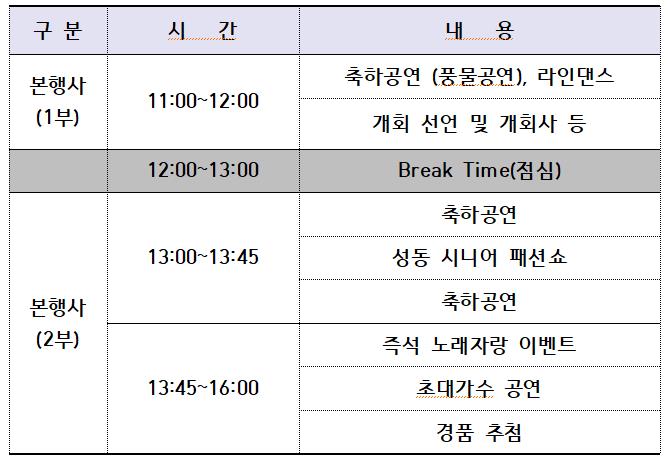 | 구 분 | 시 간 | 내 용 |
|---|---|---|
| 본행사 (1부) | 11:00~12:00 | 축하공연 (풍물공연), 라인댄스 |
| | | 개회 선언 및 개회사 등 |
| | 12:00~13:00 | Break Time(점심) |
| 본행사 (2부) | 13:00~13:45 | 축하공연 |
| | | 성동 시니어 패션쇼 |
| | | 축하공연 |
| | 13:45~16:00 | 즉석 노래자랑 이벤트 |
| | | 초대가수 공연 |
| | | 경품 추첨 |